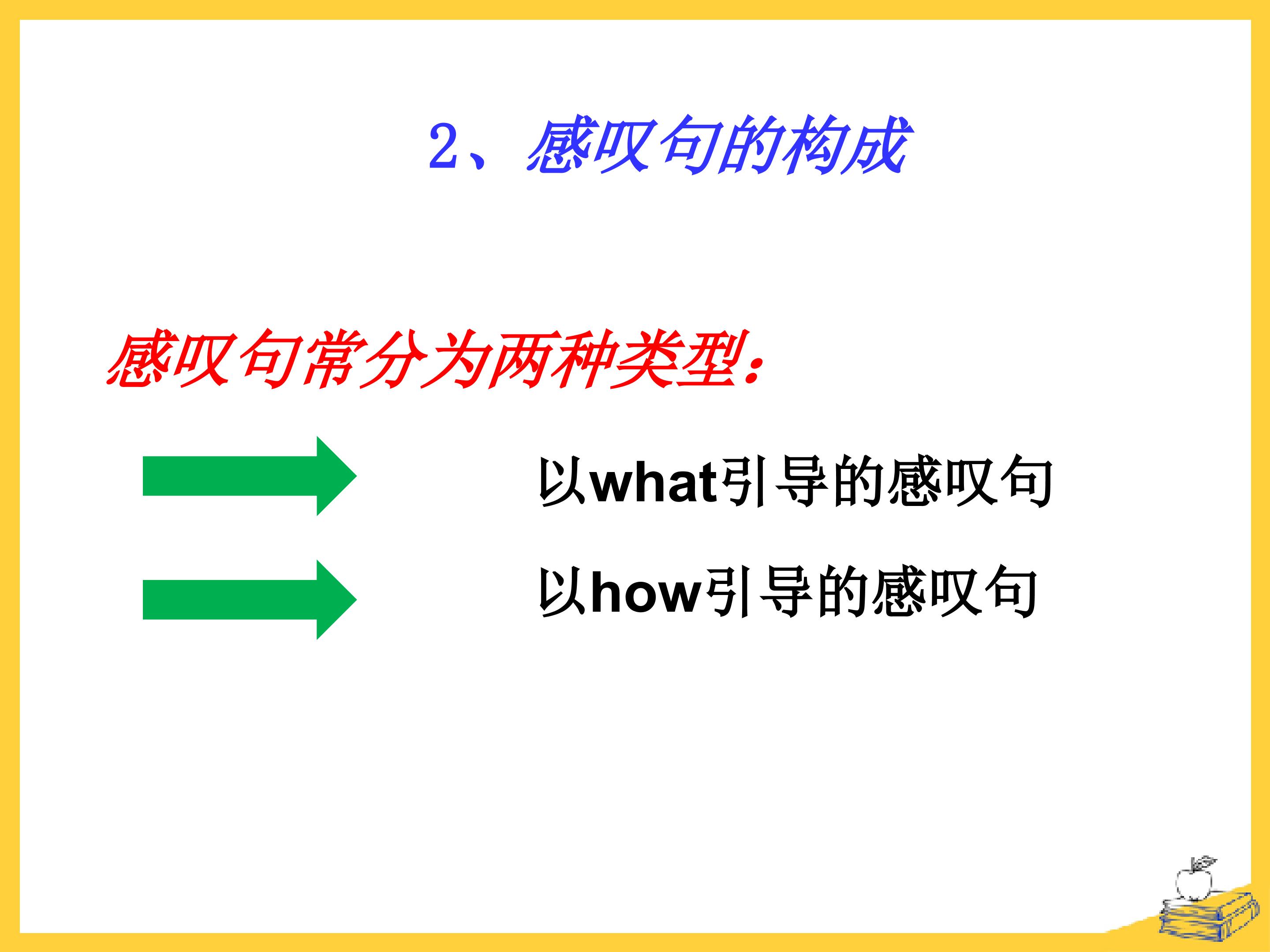 2、感叹句的构成

感叹句常分为两种类型：

以what引导的感叹句

以how引导的感叹句